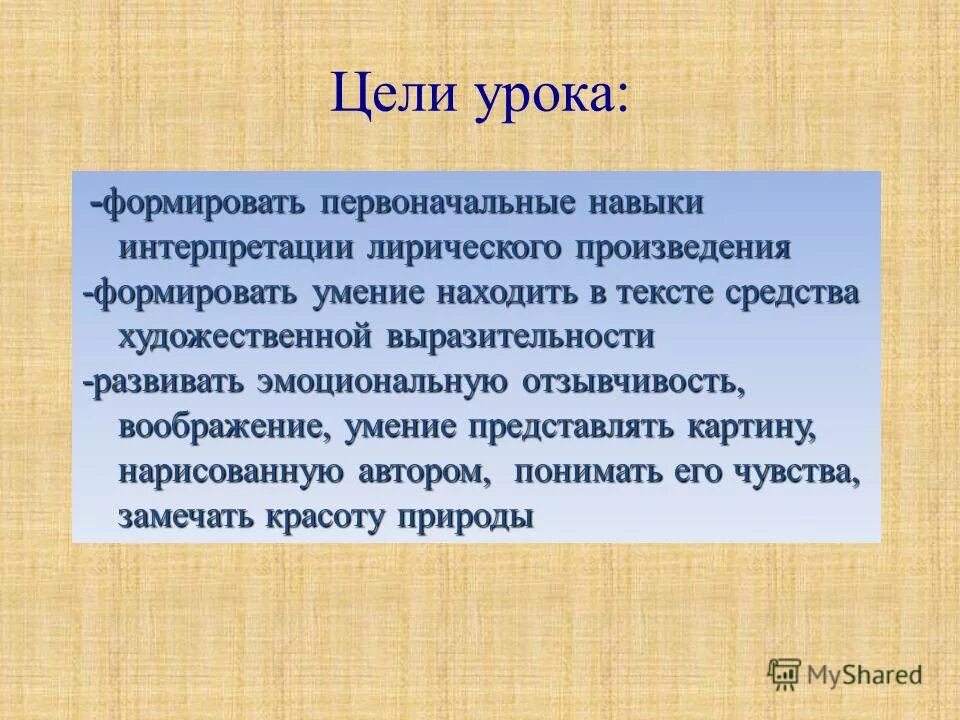 Цели урока:

-формировать первоначальные навыки интерпретации лирического произведения
-формировать умение находить в тексте средства художественной выразительности
-развивать эмоциональную отзывчивость, воображение, умение представлять картину, нарисованную автором, понимать его чувства, замечать красоту природы

MyShared